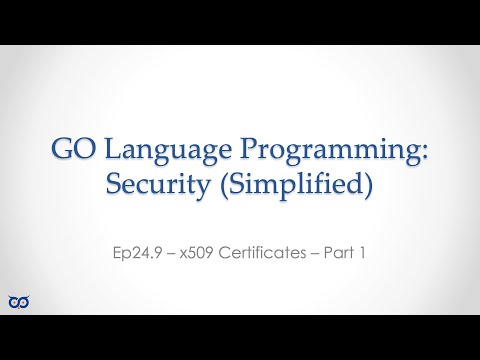 GO Language Programming: Security (Simplified)

Ep24.9 – x509 Certificates – Part 1